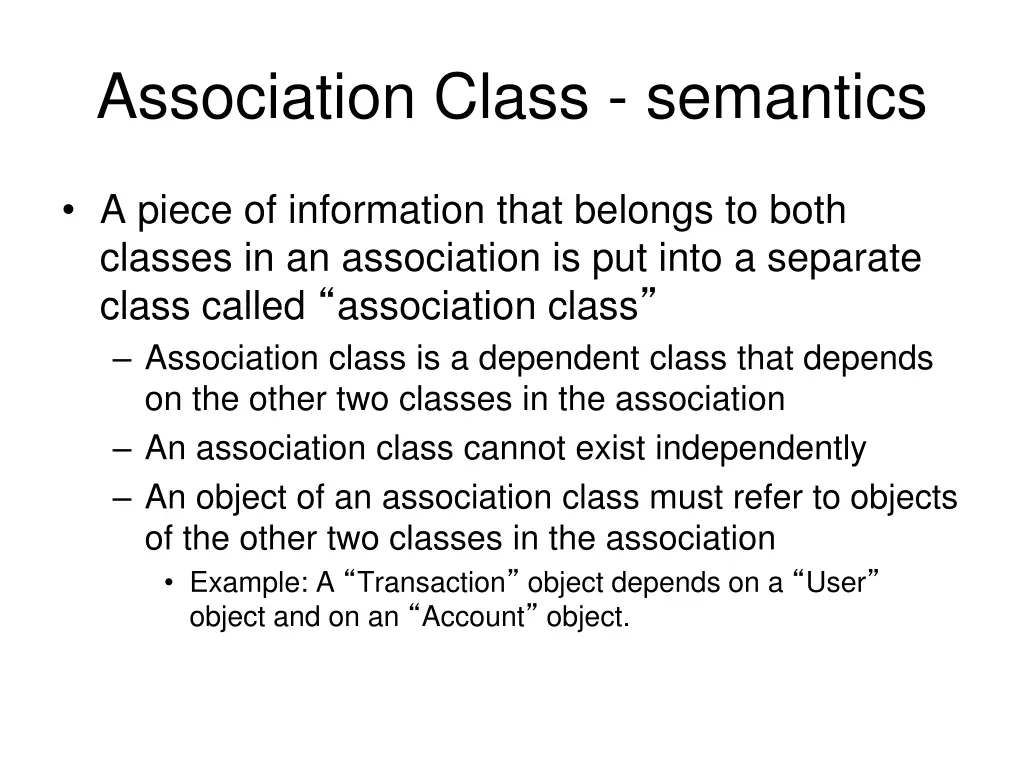 Association Class - semantics

• A piece of information that belongs to both classes in an association is put into a separate class called “association class”
– Association class is a dependent class that depends on the other two classes in the association
– An association class cannot exist independently
– An object of an association class must refer to objects of the other two classes in the association
• Example: A “Transaction” object depends on a “User” object and on an “Account” object.